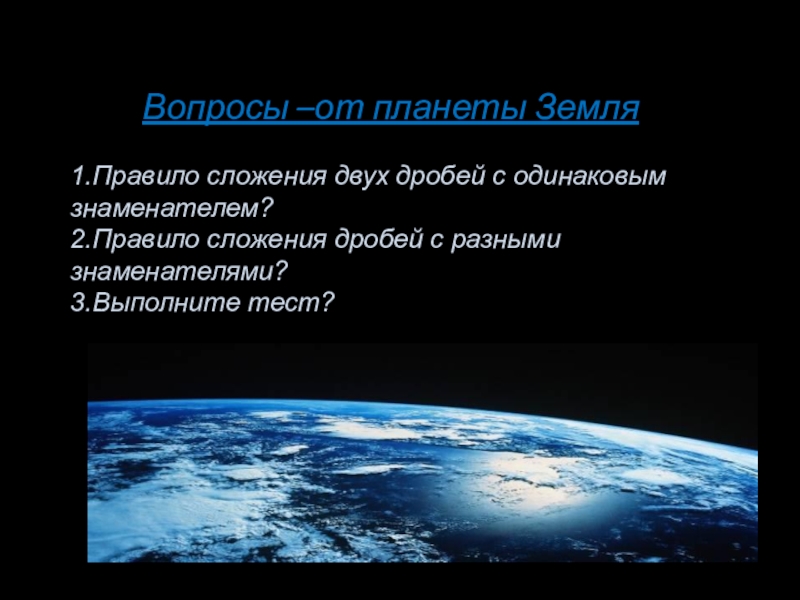 Вопросы –от планеты Земля

1.Правило сложения двух дробей с одинаковым знаменателем?
2.Правило сложения дробей с разными знаменателями?
3.Выполните тест?